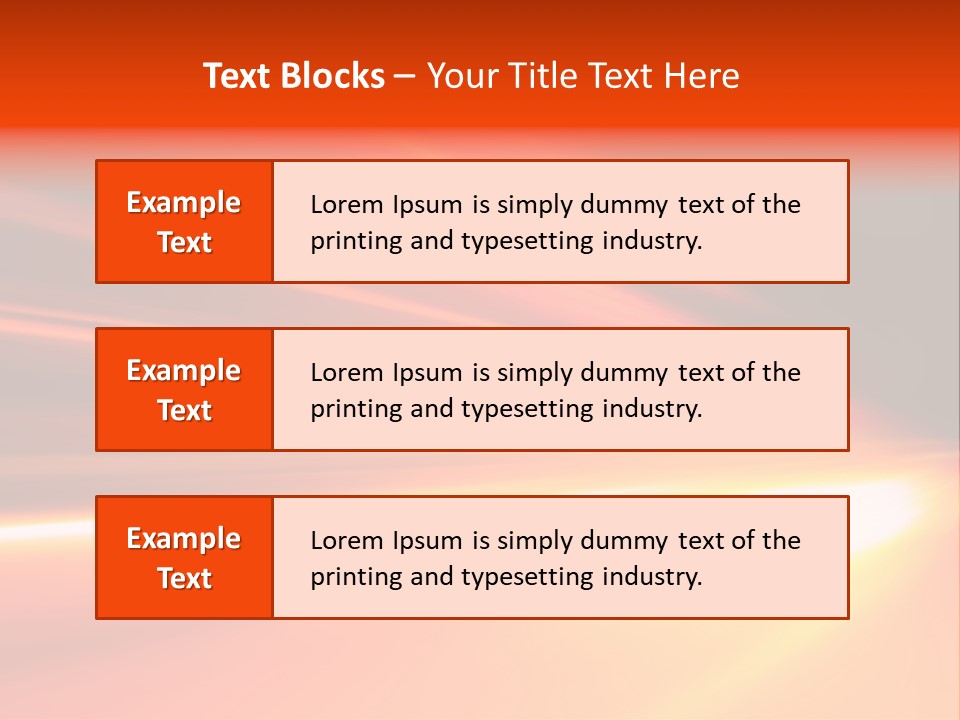 Text Blocks – Your Title Text Here

Example Text

Lorem Ipsum is simply dummy text of the printing and typesetting industry.

Example Text

Lorem Ipsum is simply dummy text of the printing and typesetting industry.

Example Text

Lorem Ipsum is simply dummy text of the printing and typesetting industry.